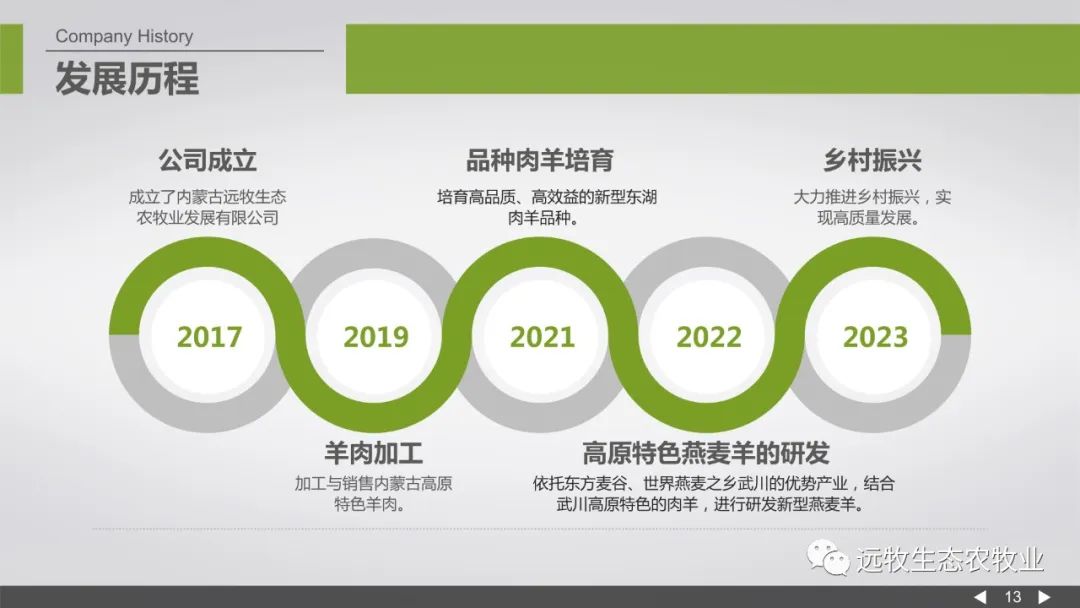 Company History
发展历程

公司成立
成立了内蒙古远牧生态农牧业发展有限公司

品种肉羊培育
培育高品质、高效益的新型东湖肉羊品种。

乡村振兴
大力推进乡村振兴，实现高质量发展。

2017
2019
2021
2022
2023

羊肉加工
加工与销售内蒙古高原特色羊肉。

高原特色燕麦羊的研发
依托东方麦谷、世界燕麦之乡武川的优势产业，结合武川高原特色的肉羊，进行研发新型燕麦羊。

远牧生态农牧业

13